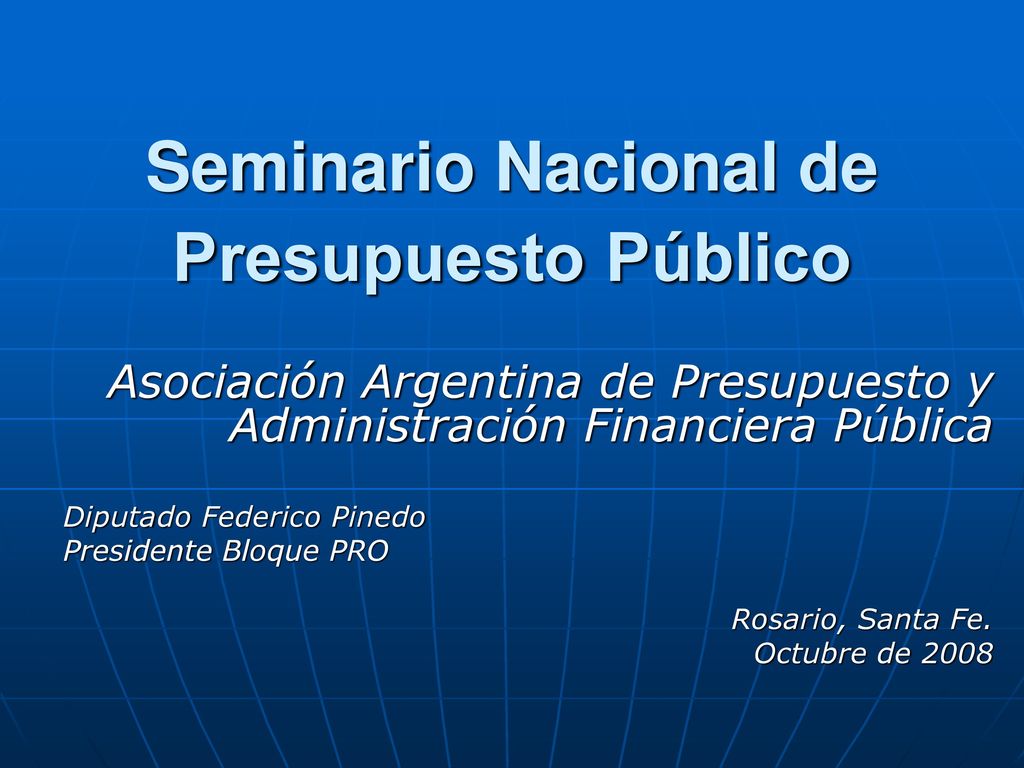 Seminario Nacional de Presupuesto Público

Asociación Argentina de Presupuesto y Administración Financiera Pública

Diputado Federico Pinedo
Presidente Bloque PRO

Rosario, Santa Fe.
Octubre de 2008